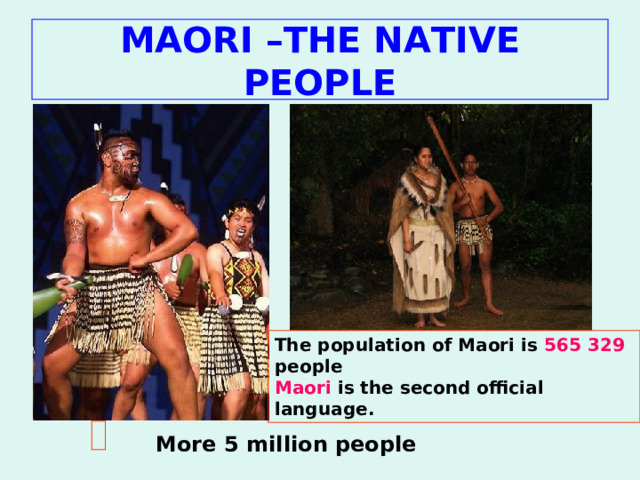 MAORI –THE NATIVE PEOPLE

The population of Maori is 565 329 people
Maori is the second official language.

More 5 million people